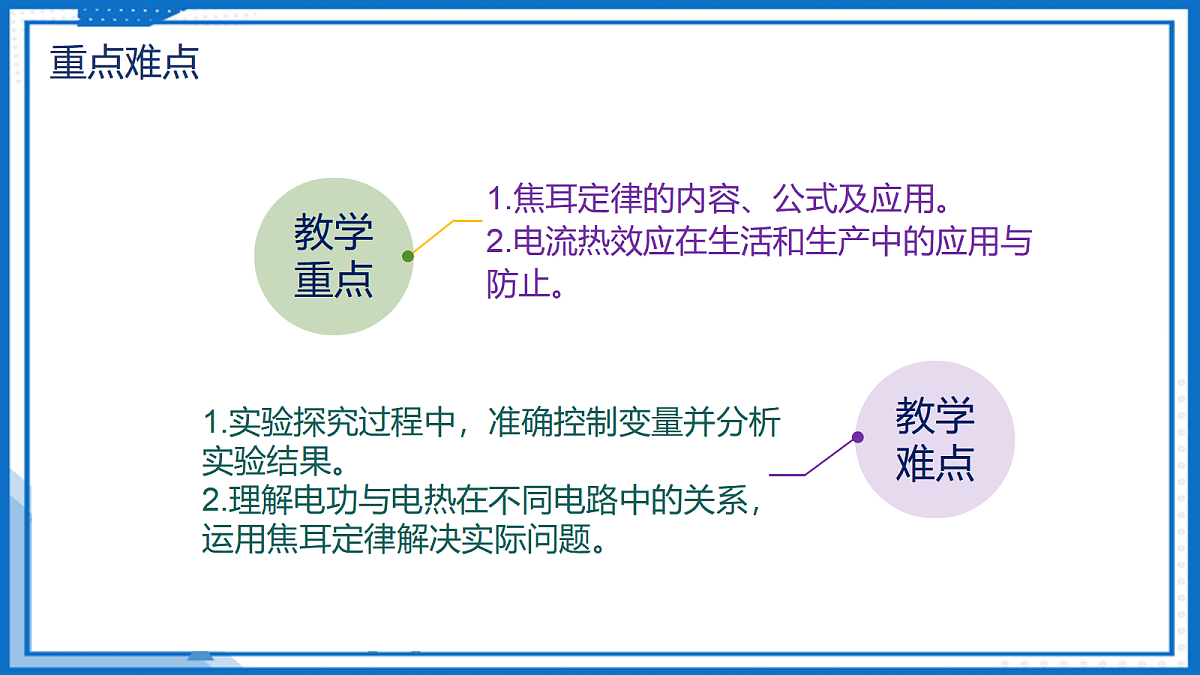 重点难点

教学重点

1.焦耳定律的内容、公式及应用。
2.电流热效应在生活和生产中的应用与防止。

1.实验探究过程中，准确控制变量并分析实验结果。
2.理解电功与电热在不同电路中的关系，运用焦耳定律解决实际问题。

教学难点